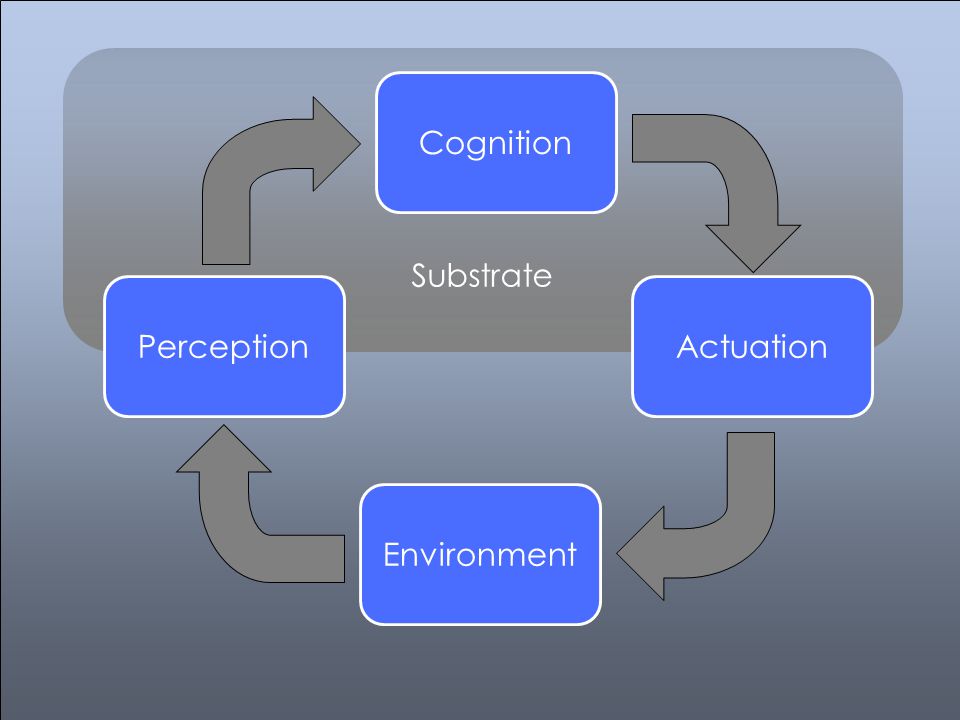 Cognition

Substrate

Perception

Actuation

Environment